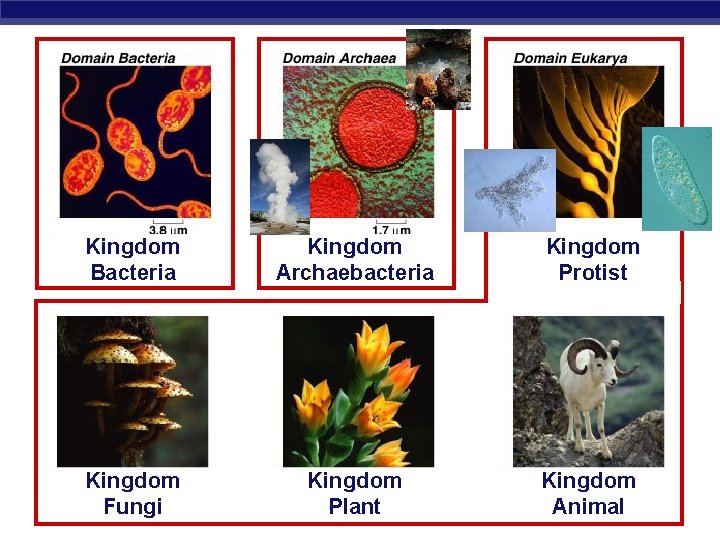 Domain Bacteria

3.8 μm

Kingdom Bacteria

Domain Archaea

1.7 μm

Kingdom Archaebacteria

Domain Eukarya

Kingdom Protist

Kingdom Fungi

Kingdom Plant

Kingdom Animal